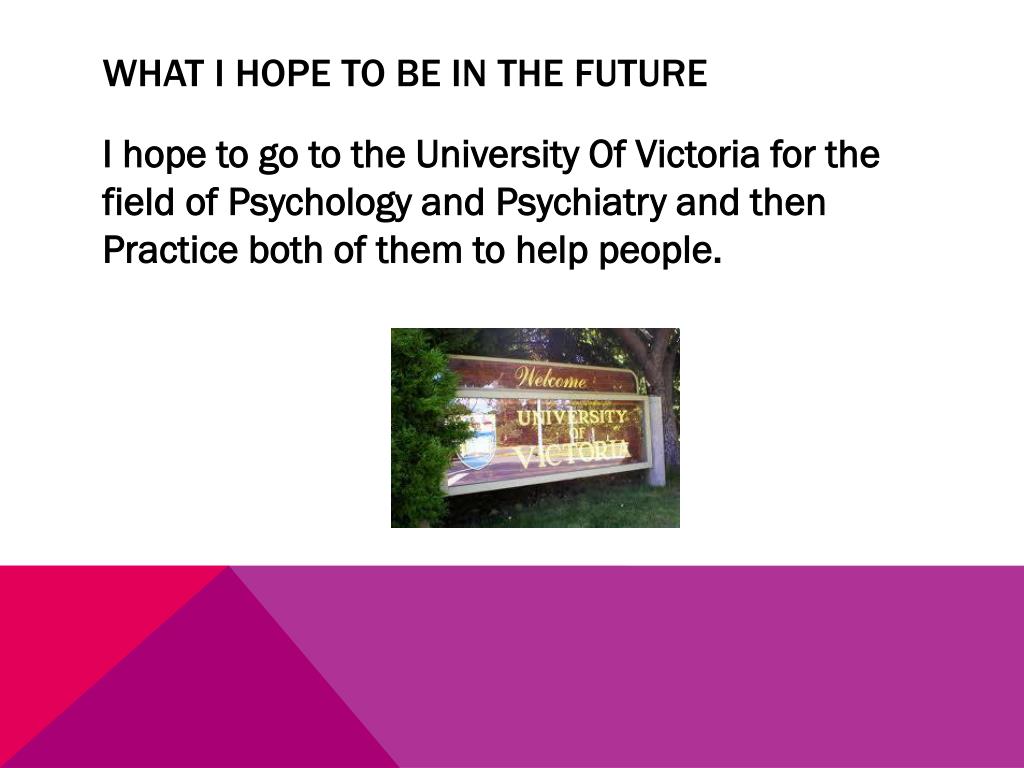 WHAT I HOPE TO BE IN THE FUTURE

I hope to go to the University Of Victoria for the field of Psychology and Psychiatry and then Practice both of them to help people.

Welcome
UNIVERSITY
OF
VICTORIA